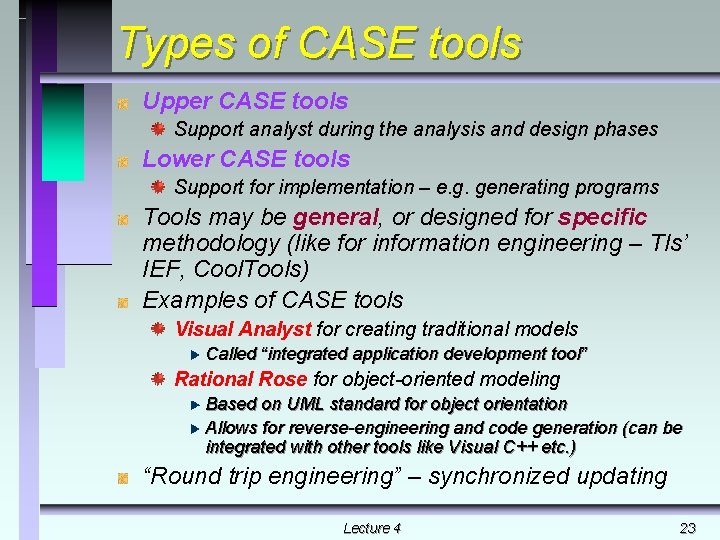 Types of CASE tools

Upper CASE tools

Support analyst during the analysis and design phases

Lower CASE tools

Support for implementation – e.g. generating programs

Tools may be general, or designed for specific methodology (like for information engineering – TIs' IEF, CoolTools)

Examples of CASE tools

Visual Analyst for creating traditional models

Called "integrated application development tool"

Rational Rose for object-oriented modeling

Based on UML standard for object orientation

Allows for reverse-engineering and code generation (can be integrated with other tools like Visual C++ etc.)

"Round trip engineering" – synchronized updating

Lecture 4

23